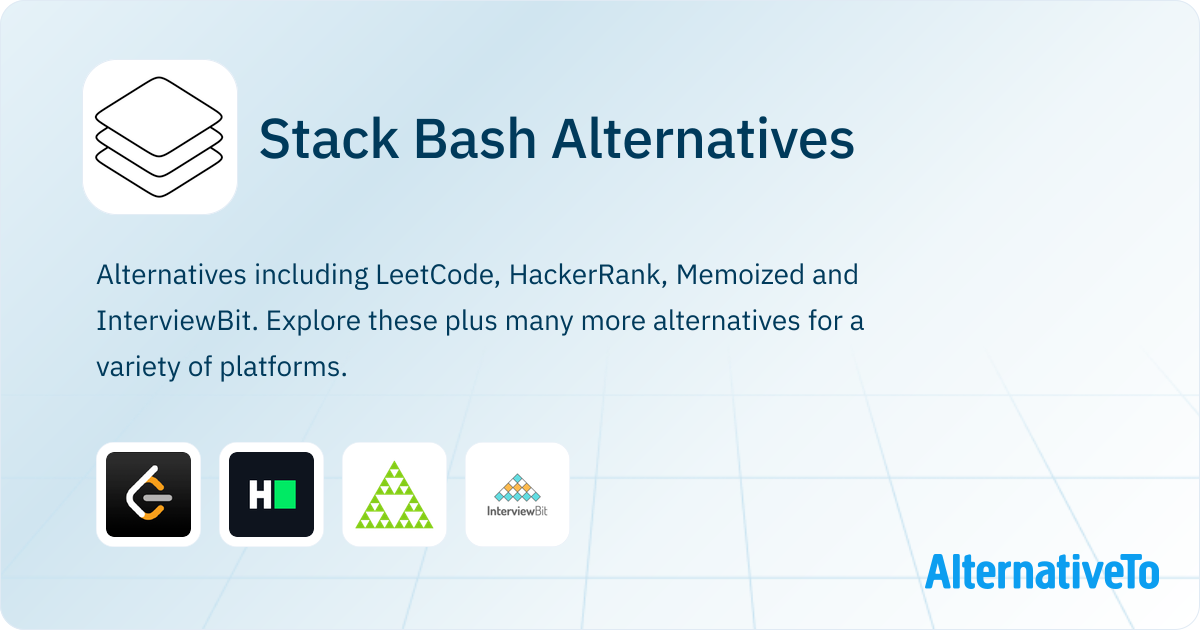 Stack Bash Alternatives

Alternatives including LeetCode, HackerRank, Memoized and InterviewBit. Explore these plus many more alternatives for a variety of platforms.

H

InterviewBit

AlternativeTo